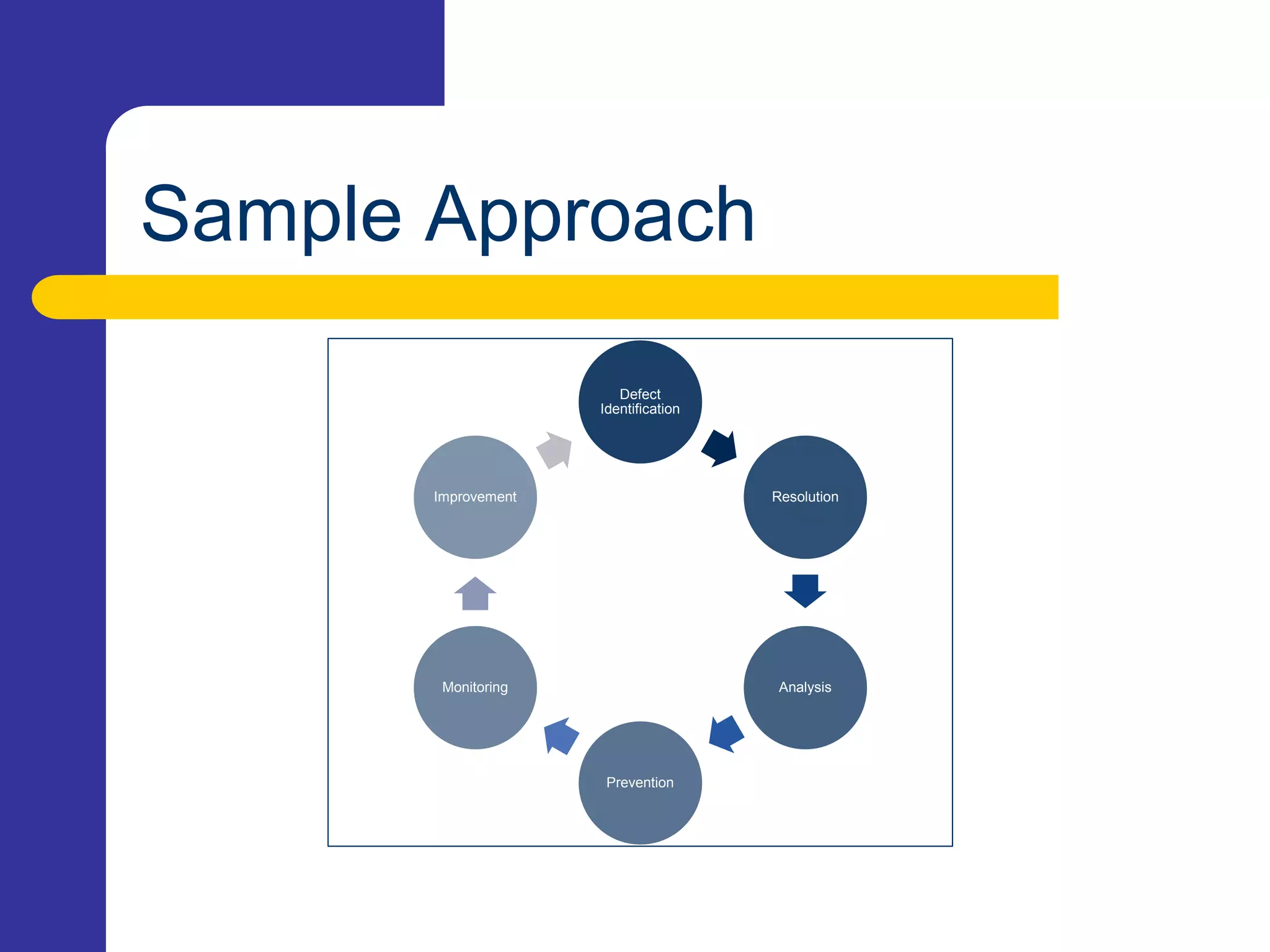 Sample Approach

Defect Identification

Resolution

Analysis

Prevention

Monitoring

Improvement